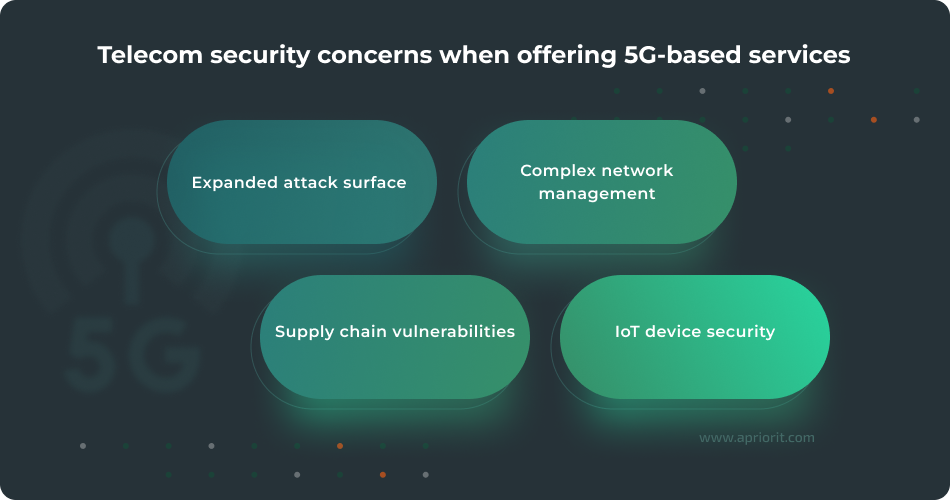 Telecom security concerns when offering 5G-based services

Expanded attack surface

Complex network management

Supply chain vulnerabilities

IoT device security

5G

www.apriorit.com